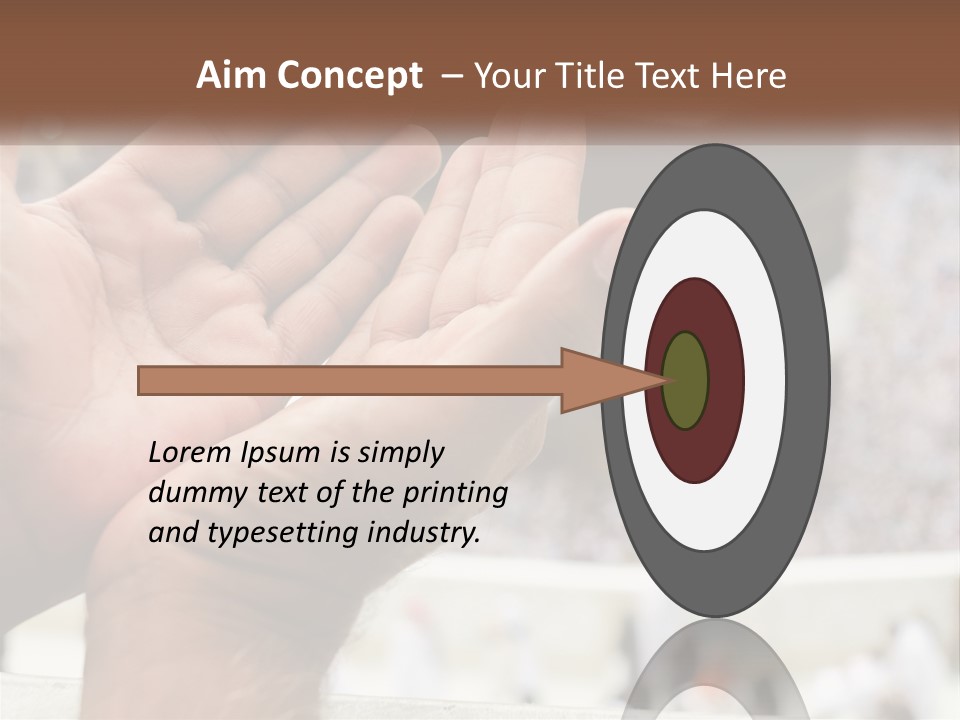 Aim Concept – Your Title Text Here

Lorem Ipsum is simply dummy text of the printing and typesetting industry.